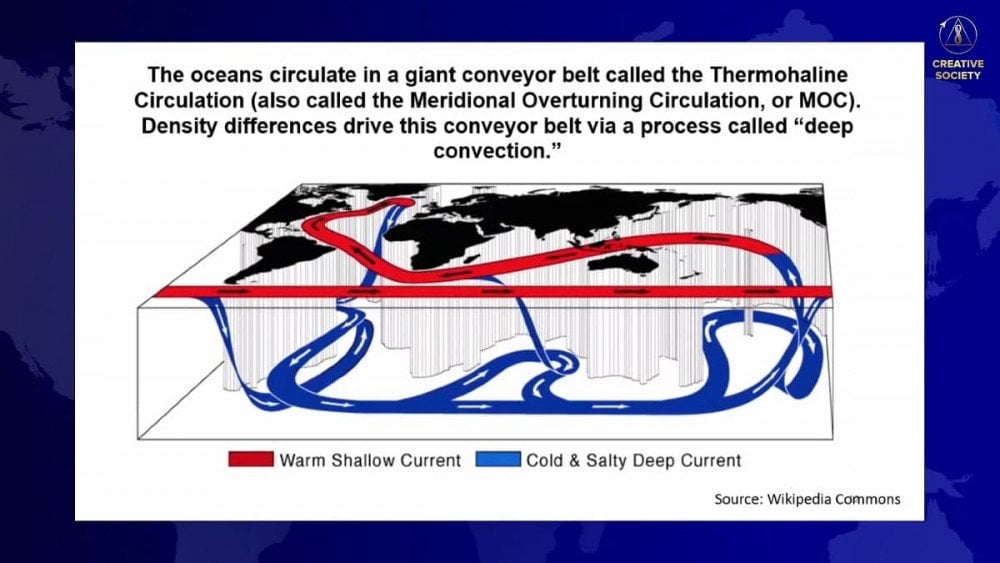 CREATIVE SOCIETY

The oceans circulate in a giant conveyor belt called the Thermohaline Circulation (also called the Meridional Overturning Circulation, or MOC). Density differences drive this conveyor belt via a process called “deep convection.”

Warm Shallow Current
Cold & Salty Deep Current

Source: Wikipedia Commons